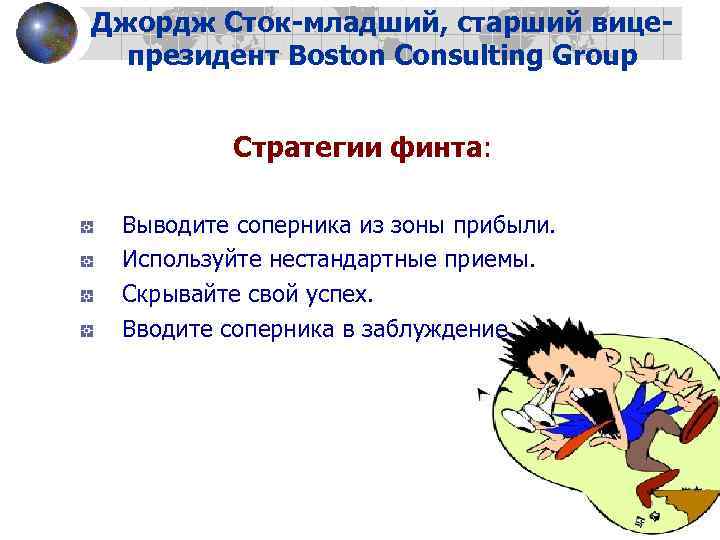 Джордж Сток-младший, старший вице-президент Boston Consulting Group

Стратегии финта:

Выводите соперника из зоны прибыли.
Используйте нестандартные приемы.
Скрывайте свой успех.
Вводите соперника в заблуждение